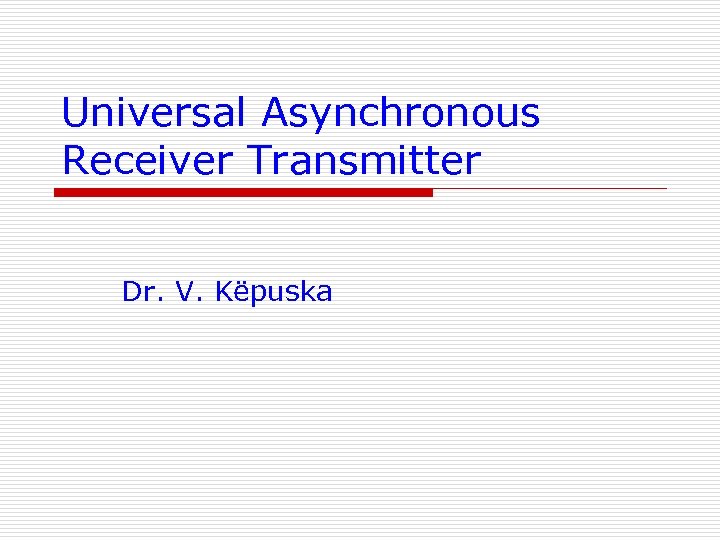 Universal Asynchronous Receiver Transmitter

Dr. V. Këpuska